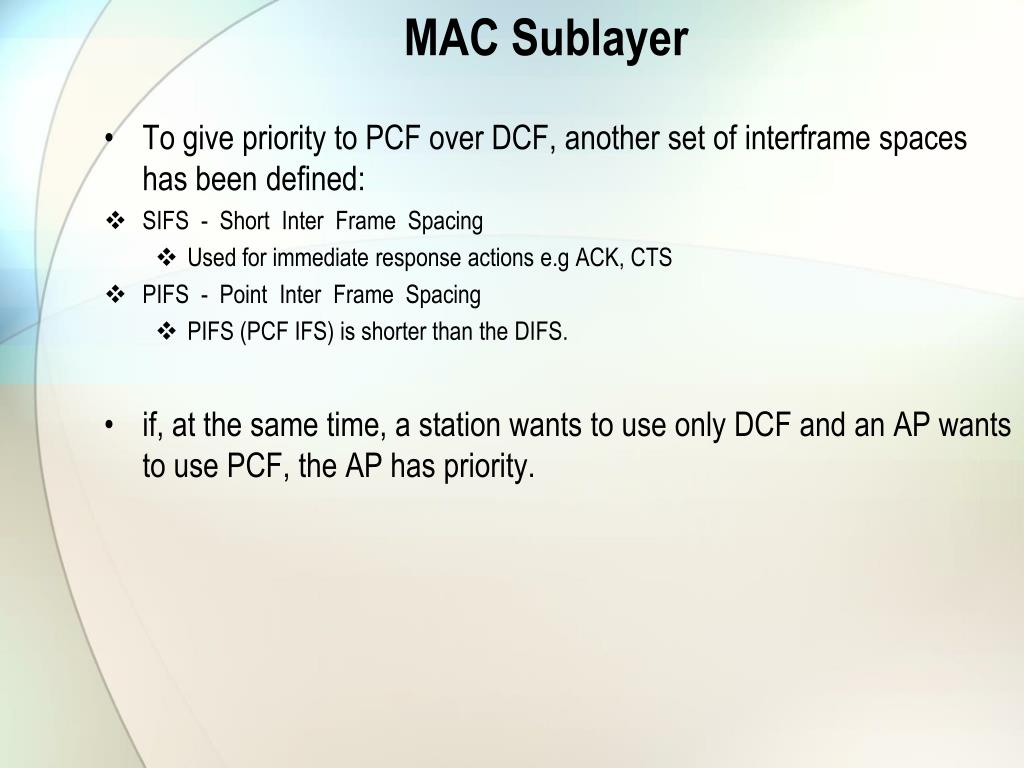 MAC Sublayer

• To give priority to PCF over DCF, another set of interframe spaces has been defined:

❖ SIFS - Short Inter Frame Spacing

❖ Used for immediate response actions e.g ACK, CTS

❖ PIFS - Point Inter Frame Spacing

❖ PIFS (PCF IFS) is shorter than the DIFS.

• if, at the same time, a station wants to use only DCF and an AP wants to use PCF, the AP has priority.